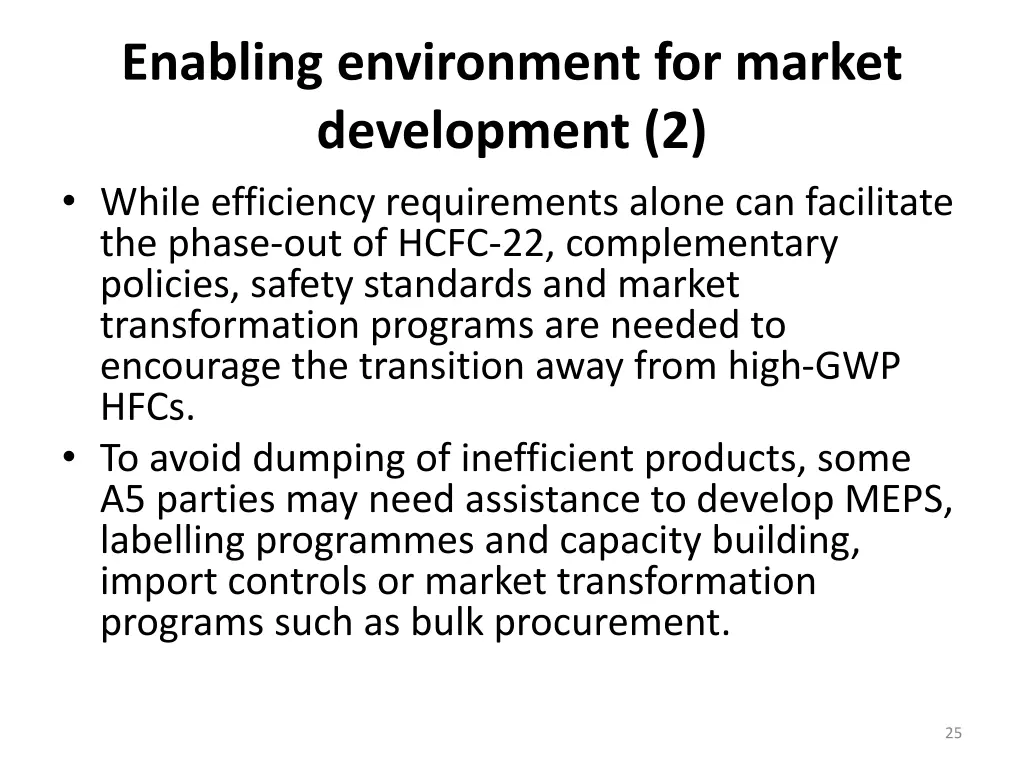 Enabling environment for market development (2)

• While efficiency requirements alone can facilitate the phase-out of HCFC-22, complementary policies, safety standards and market transformation programs are needed to encourage the transition away from high-GWP HFCs.
• To avoid dumping of inefficient products, some A5 parties may need assistance to develop MEPS, labelling programmes and capacity building, import controls or market transformation programs such as bulk procurement.

25